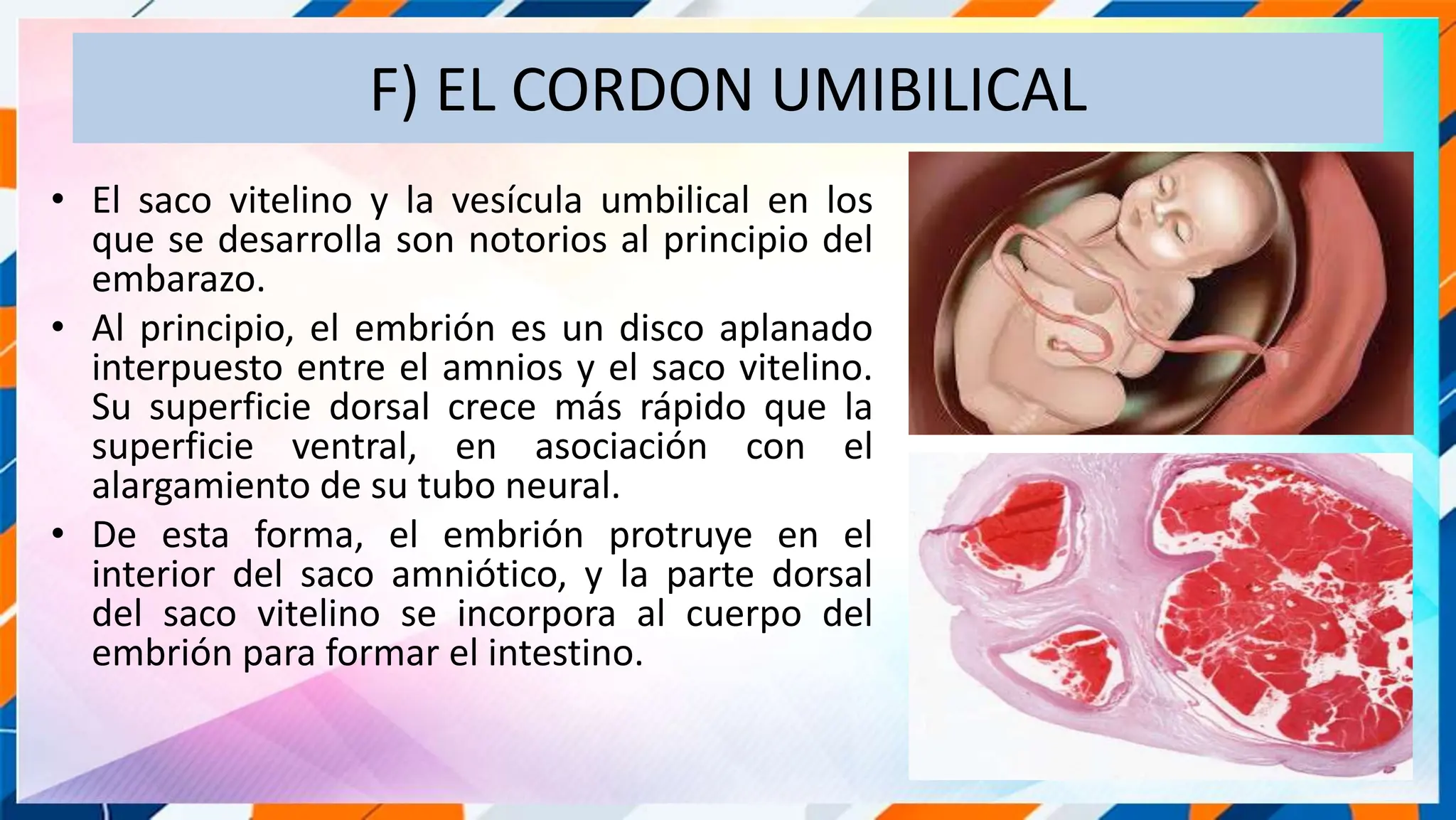 F) EL CORDON UMIBILICAL

• El saco vitelino y la vesícula umbilical en los que se desarrolla son notorios al principio del embarazo.

• Al principio, el embrión es un disco aplanado interpuesto entre el amnios y el saco vitelino. Su superficie dorsal crece más rápido que la superficie ventral, en asociación con el alargamiento de su tubo neural.

• De esta forma, el embrión protruye en el interior del saco amniótico, y la parte dorsal del saco vitelino se incorpora al cuerpo del embrión para formar el intestino.